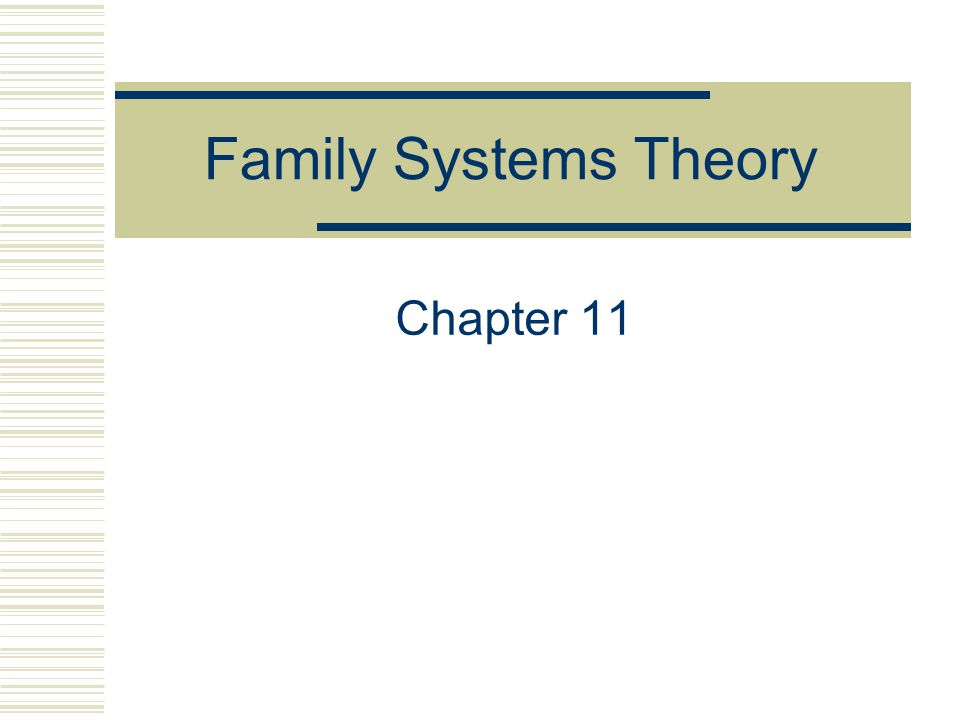 Family Systems Theory

Chapter 11